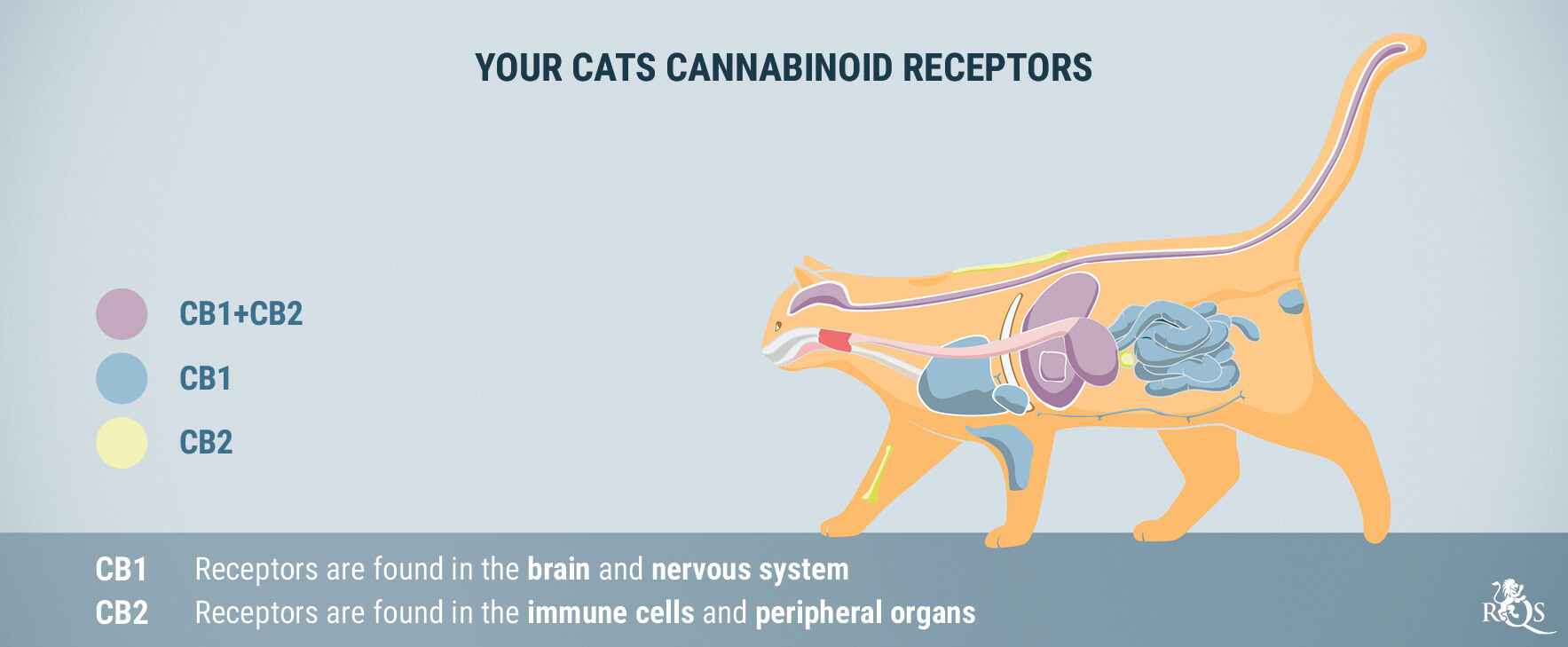 YOUR CATS CANNABINOID RECEPTORS

CB1+CB2

CB1

CB2

CB1 Receptors are found in the brain and nervous system
CB2 Receptors are found in the immune cells and peripheral organs

RQS